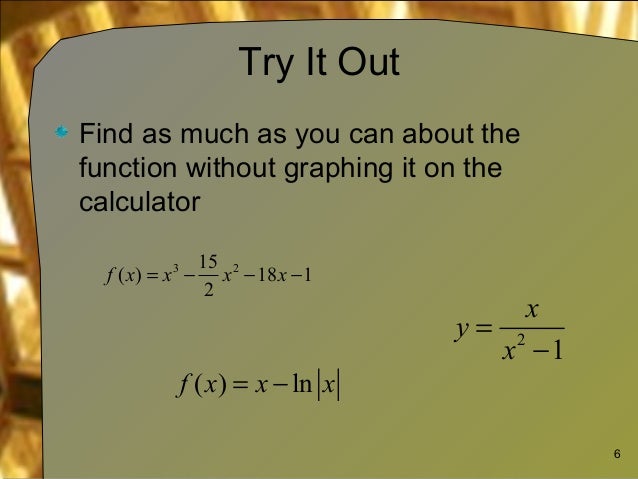 Try It Out

Find as much as you can about the function without graphing it on the calculator

$f(x) = x^3 - \frac{15}{2}x^2 - 18x - 1$

$y = \frac{x}{x^2 - 1}$

$f(x) = x - \ln|x|$

6